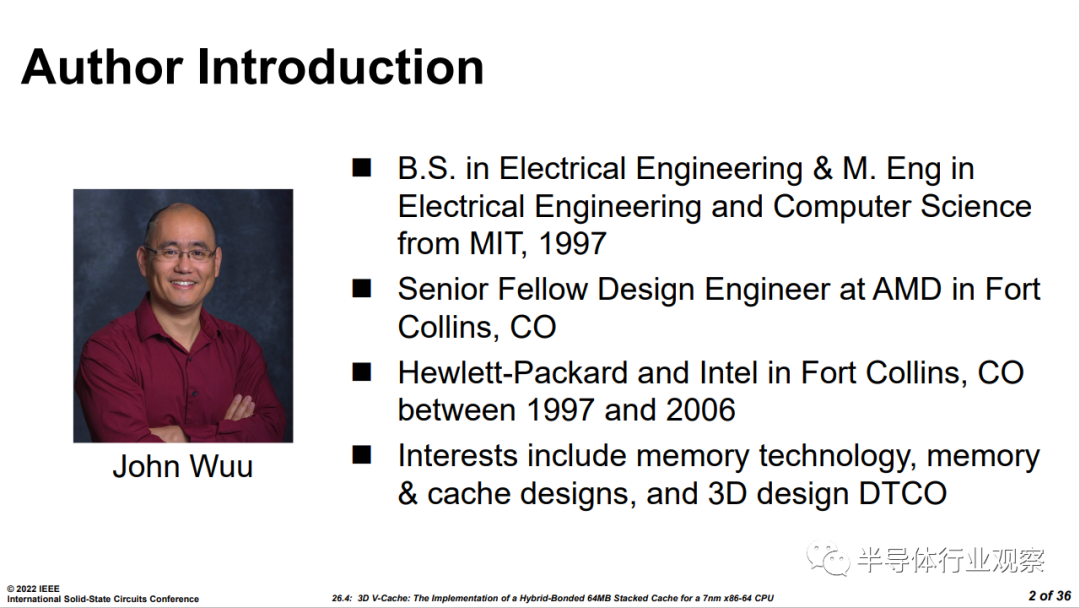 Author Introduction

John Wuu

■ B.S. in Electrical Engineering & M. Eng in Electrical Engineering and Computer Science from MIT, 1997

■ Senior Fellow Design Engineer at AMD in Fort Collins, CO

■ Hewlett-Packard and Intel in Fort Collins, CO between 1997 and 2006

■ Interests include memory technology, memory & cache designs, and 3D design DTCO

半导体行业观察

© 2022 IEEE
International Solid-State Circuits Conference

26.4: 3D V-Cache: The Implementation of a Hybrid-Bonded 64MB Stacked Cache for a 7nm x86-64 CPU

2 of 36